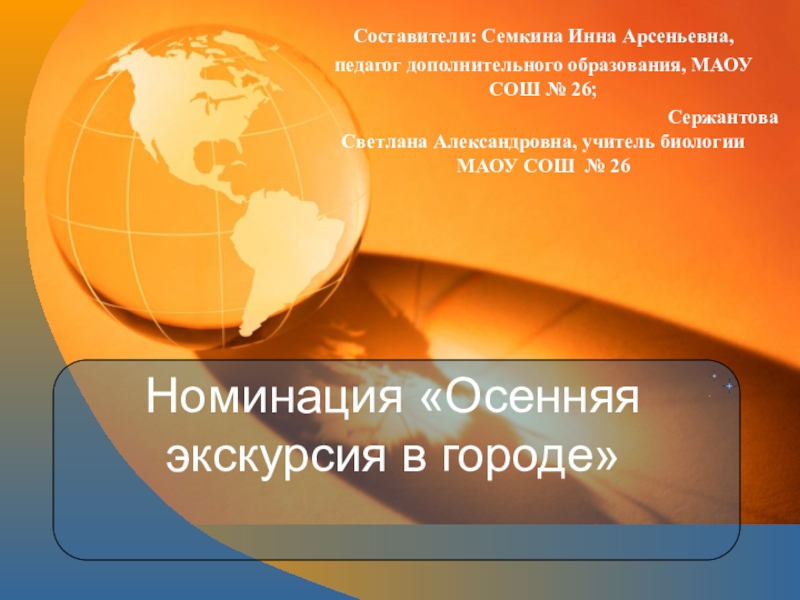 Составители: Семкина Инна Арсеньевна, педагог дополнительного образования, МАОУ СОШ № 26;

Сержантова Светлана Александровна, учитель биологии МАОУ СОШ № 26

Номинация «Осенняя экскурсия в городе»